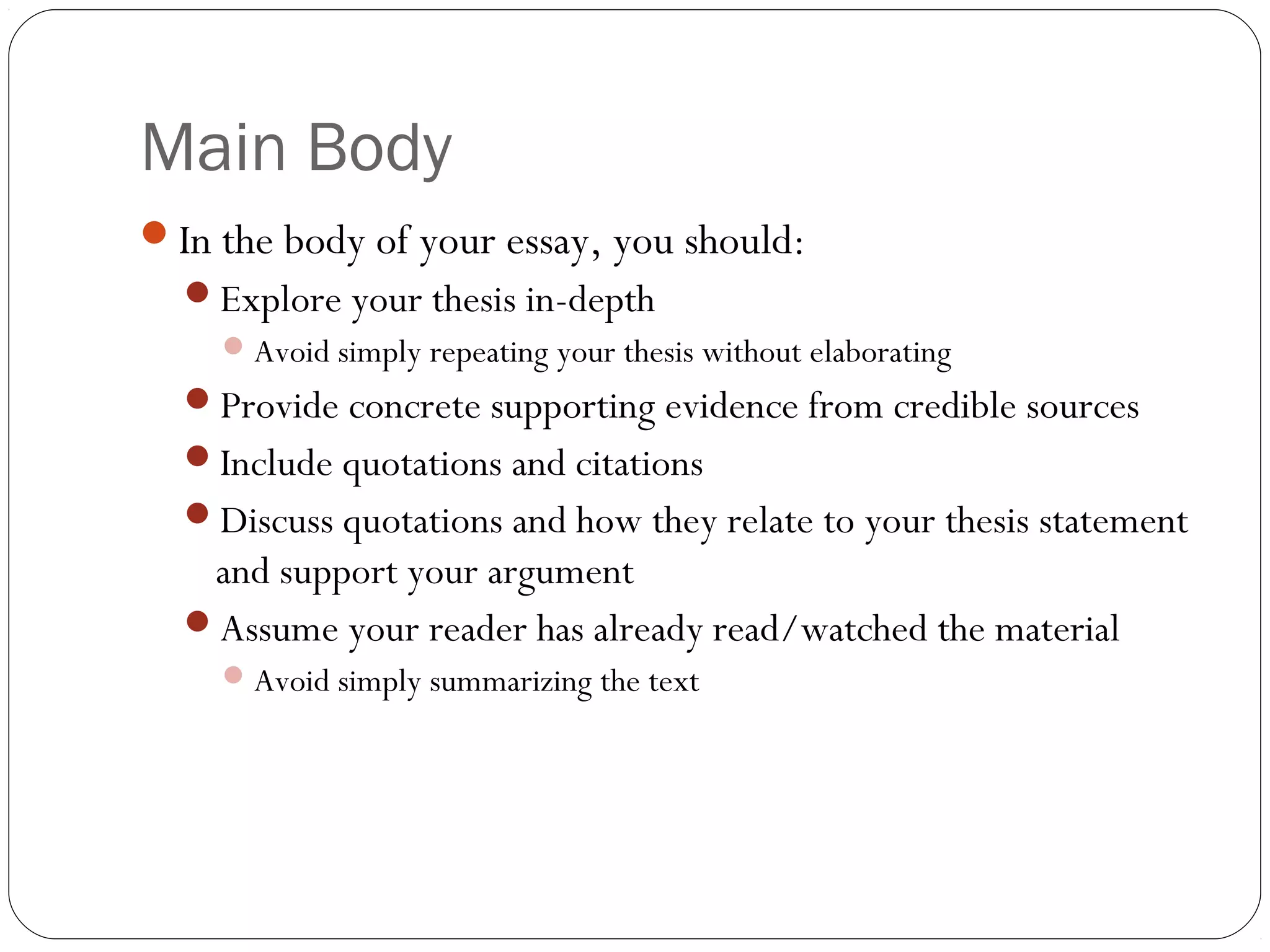 Main Body

- In the body of your essay, you should:
  - Explore your thesis in-depth
    - Avoid simply repeating your thesis without elaborating
  - Provide concrete supporting evidence from credible sources
  - Include quotations and citations
  - Discuss quotations and how they relate to your thesis statement and support your argument
  - Assume your reader has already read/watched the material
    - Avoid simply summarizing the text